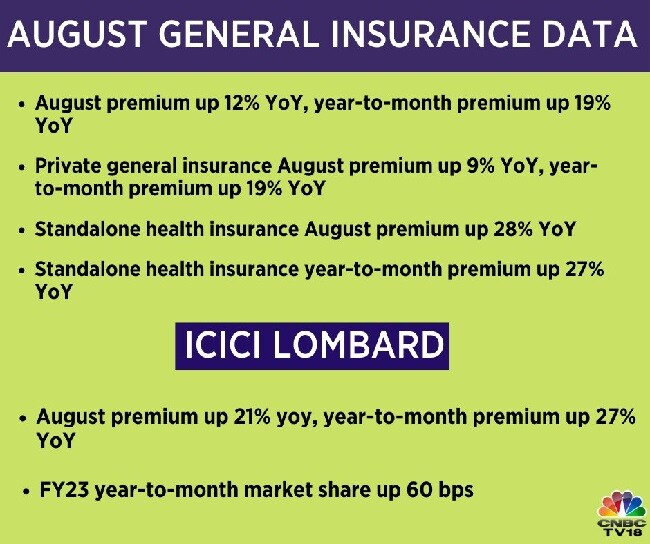 AUGUST GENERAL INSURANCE DATA

• August premium up 12% YoY, year-to-month premium up 19% YoY

• Private general insurance August premium up 9% YoY, year-to-month premium up 19% YoY

• Standalone health insurance August premium up 28% YoY

• Standalone health insurance year-to-month premium up 27% YoY

ICICI LOMBARD

• August premium up 21% yoy, year-to-month premium up 27% YoY

• FY23 year-to-month market share up 60 bps

CNBC TV18